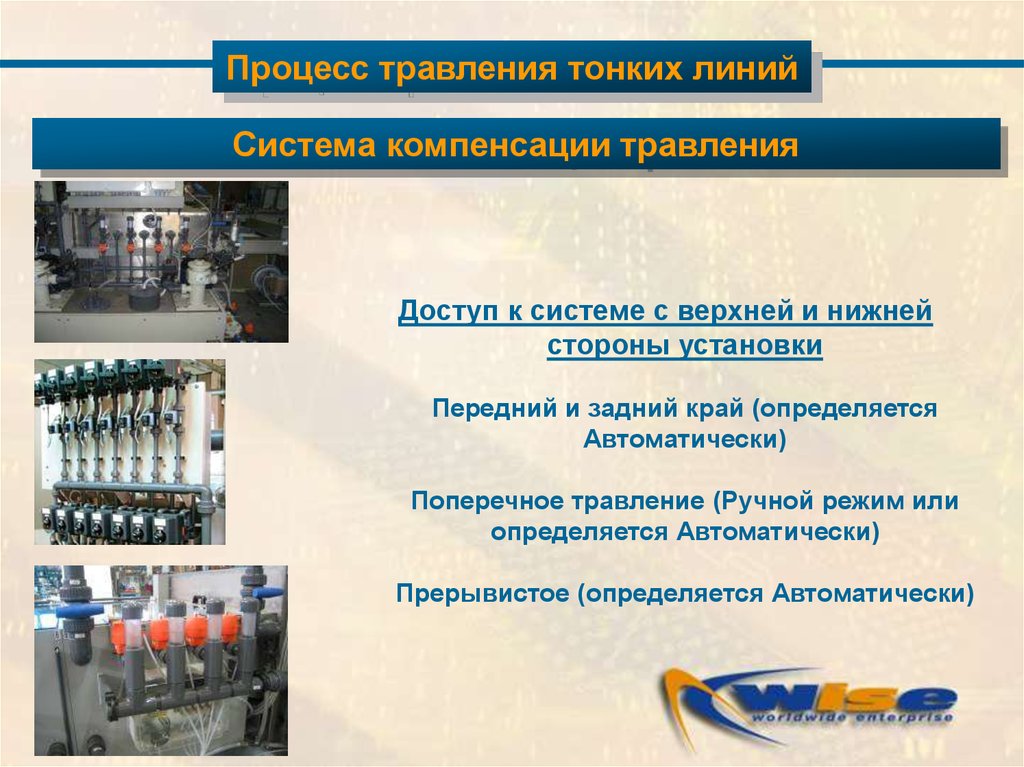 Процесс травления тонких линий

Система компенсации травления

Доступ к системе с верхней и нижней стороны установки

Передний и задний край (определяется Автоматически)

Поперечное травление (Ручной режим или определяется Автоматически)

Прерывистое (определяется Автоматически)

wise
worldwide enterprise